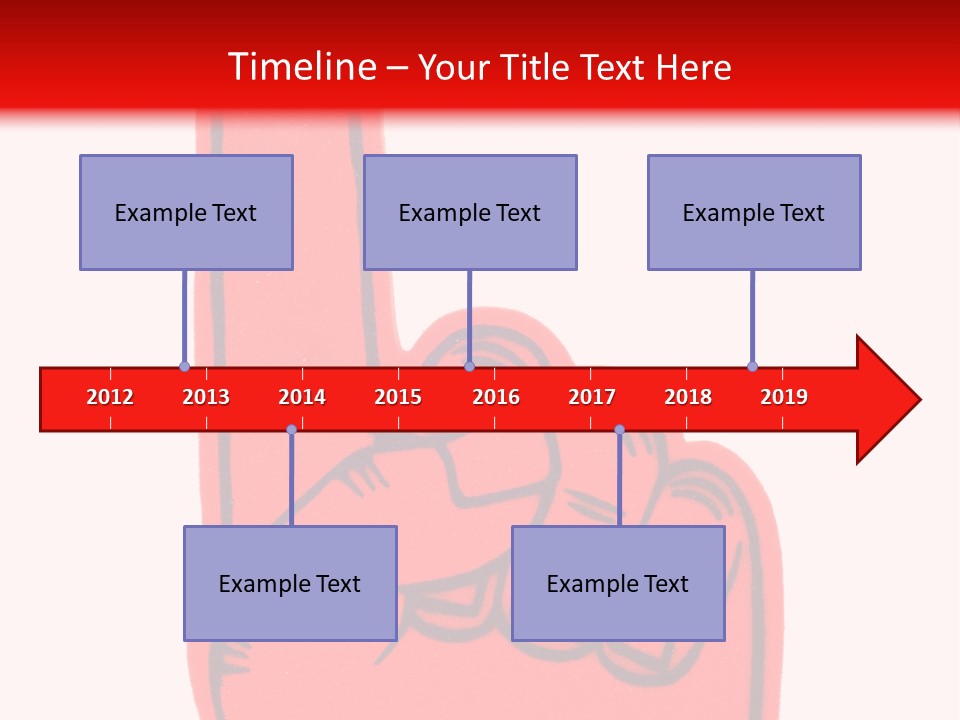 Timeline – Your Title Text Here

Example Text

Example Text

Example Text

2012 2013 2014 2015 2016 2017 2018 2019

Example Text

Example Text